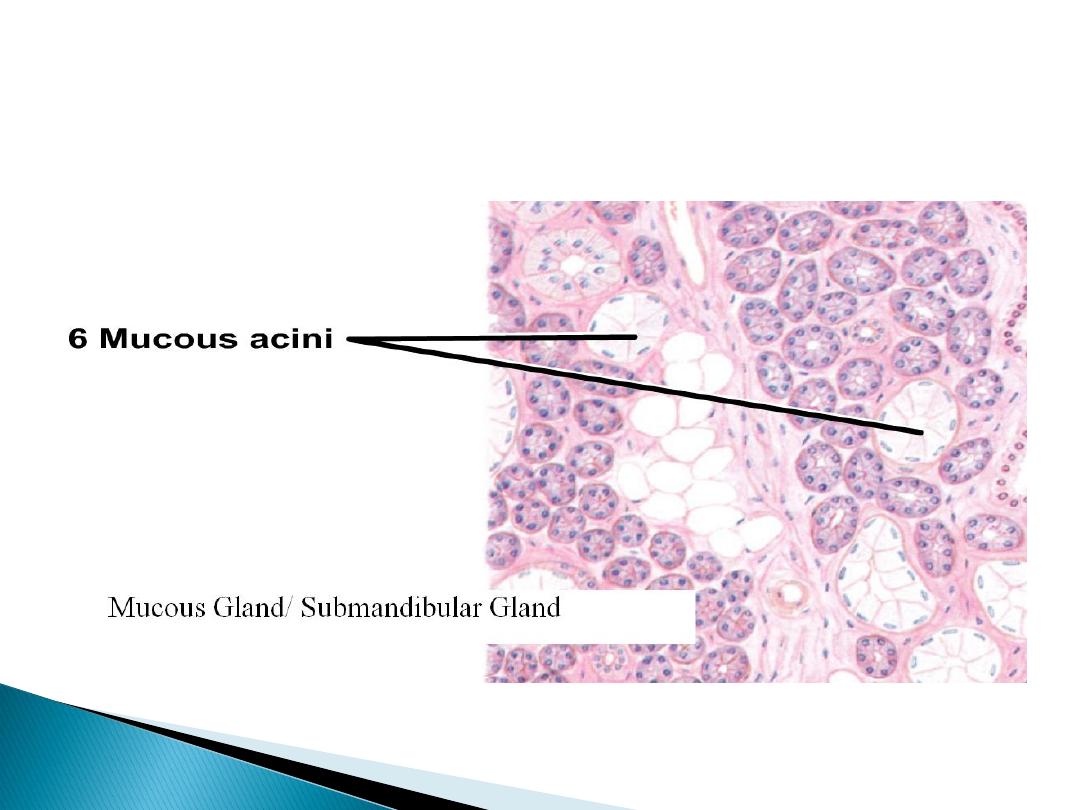 6 Mucous acini

Mucous Gland/ Submandibular Gland